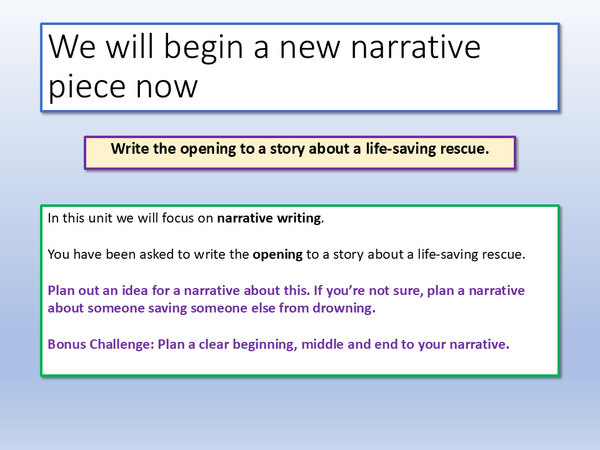 We will begin a new narrative piece now

Write the opening to a story about a life-saving rescue.

In this unit we will focus on narrative writing.

You have been asked to write the opening to a story about a life-saving rescue.

Plan out an idea for a narrative about this. If you're not sure, plan a narrative about someone saving someone else from drowning.

Bonus Challenge: Plan a clear beginning, middle and end to your narrative.